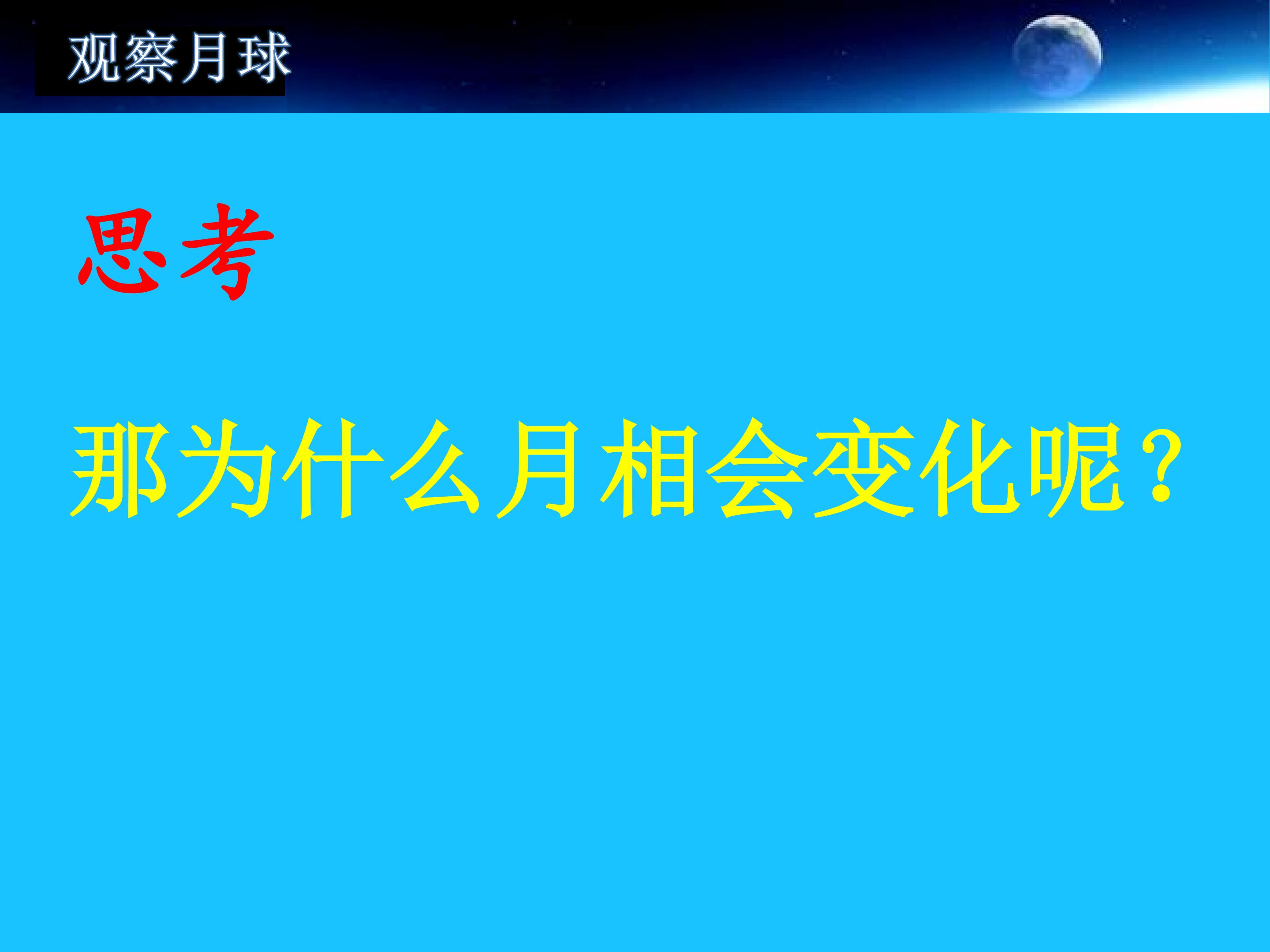 观察月球

思考

那为什么月相会变化呢？